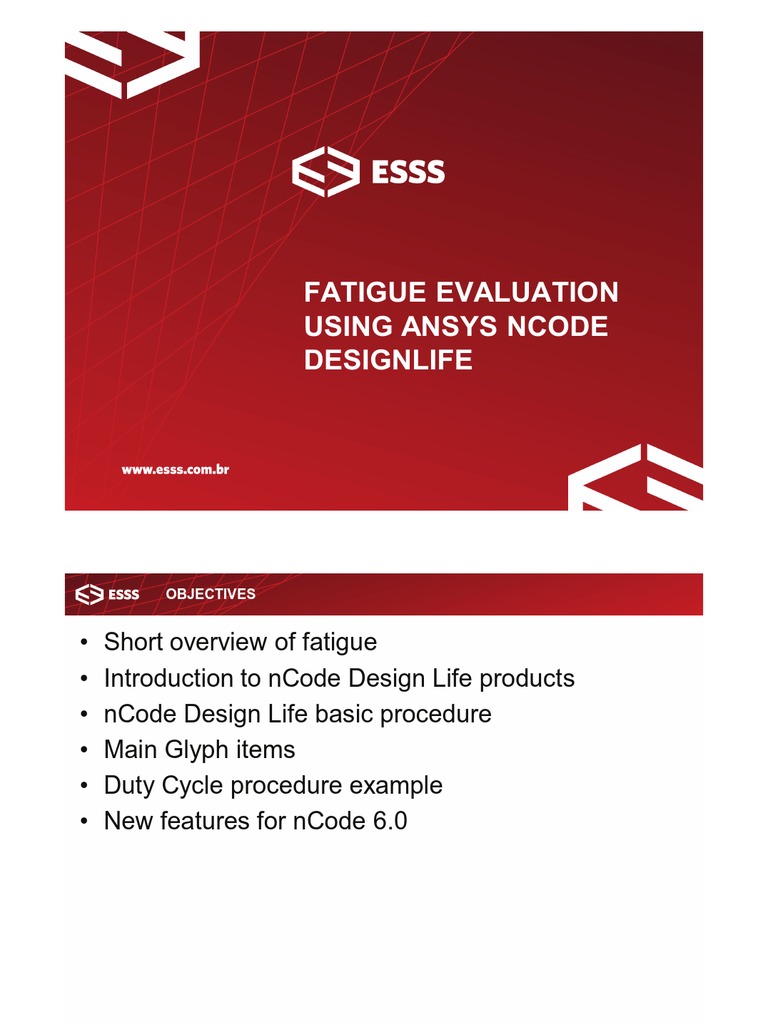 ESSS

FATIGUE EVALUATION USING ANSYS NCODE DESIGNLIFE

www.esss.com.br

ESSS OBJECTIVES

• Short overview of fatigue
• Introduction to nCode Design Life products
• nCode Design Life basic procedure
• Main Glyph items
• Duty Cycle procedure example
• New features for nCode 6.0